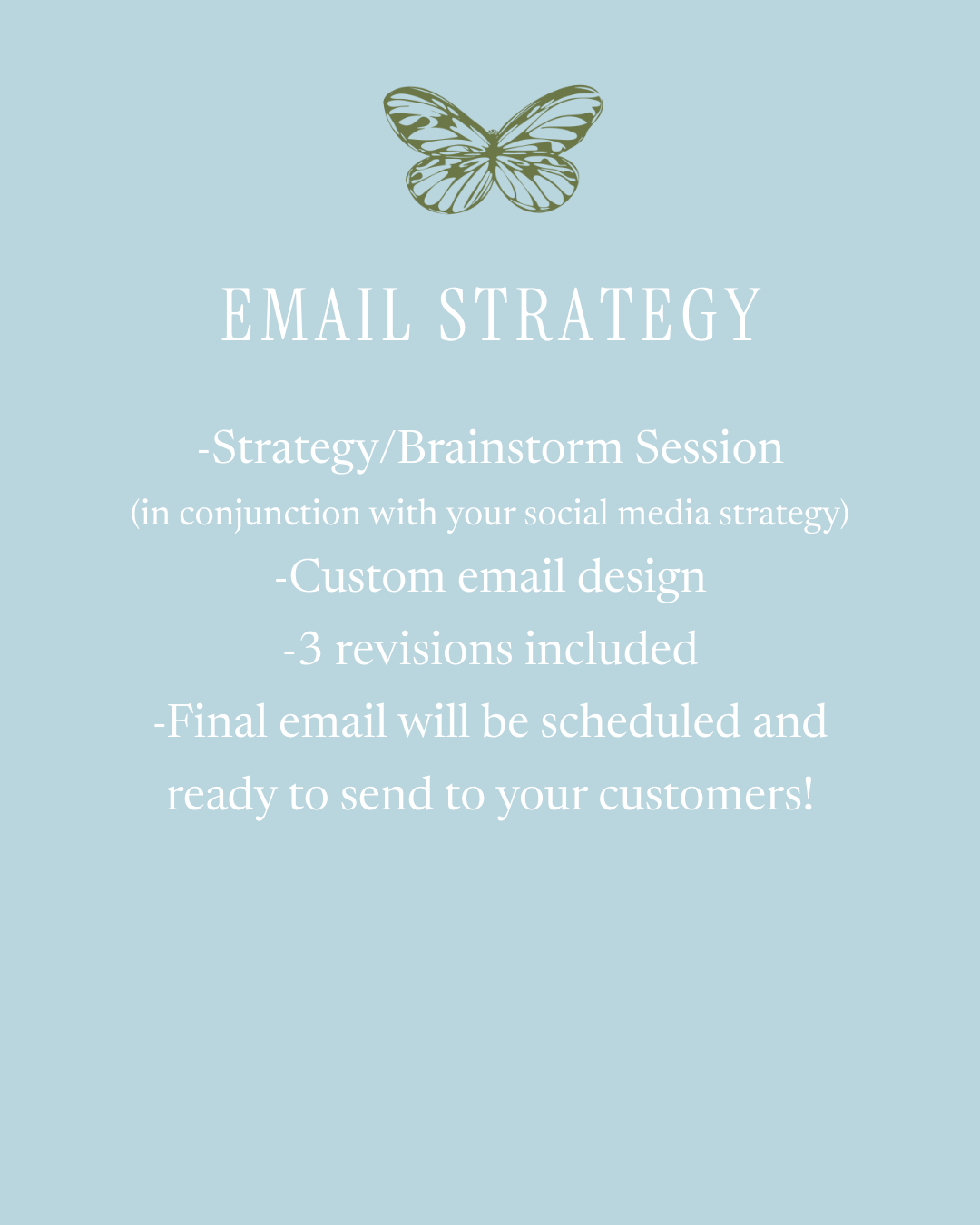 EMAIL STRATEGY

-Strategy/Brainstorm Session
(in conjunction with your social media strategy)
-Custom email design
-3 revisions included
-Final email will be scheduled and ready to send to your customers!